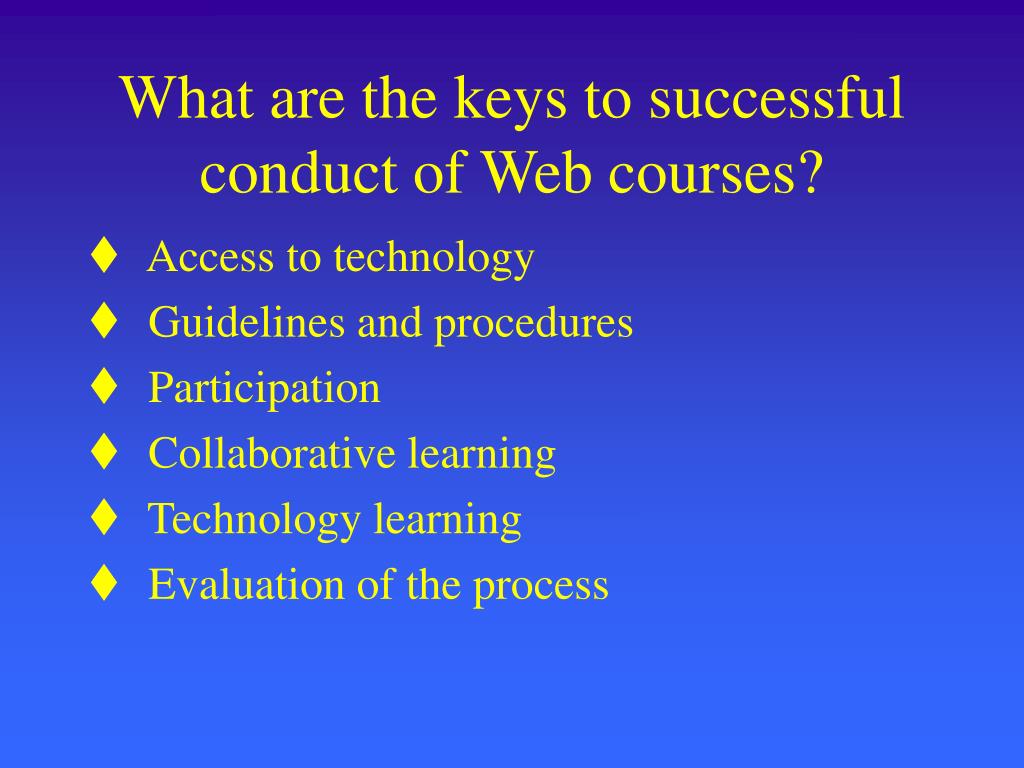 What are the keys to successful conduct of Web courses?

♦ Access to technology
♦ Guidelines and procedures
♦ Participation
♦ Collaborative learning
♦ Technology learning
♦ Evaluation of the process